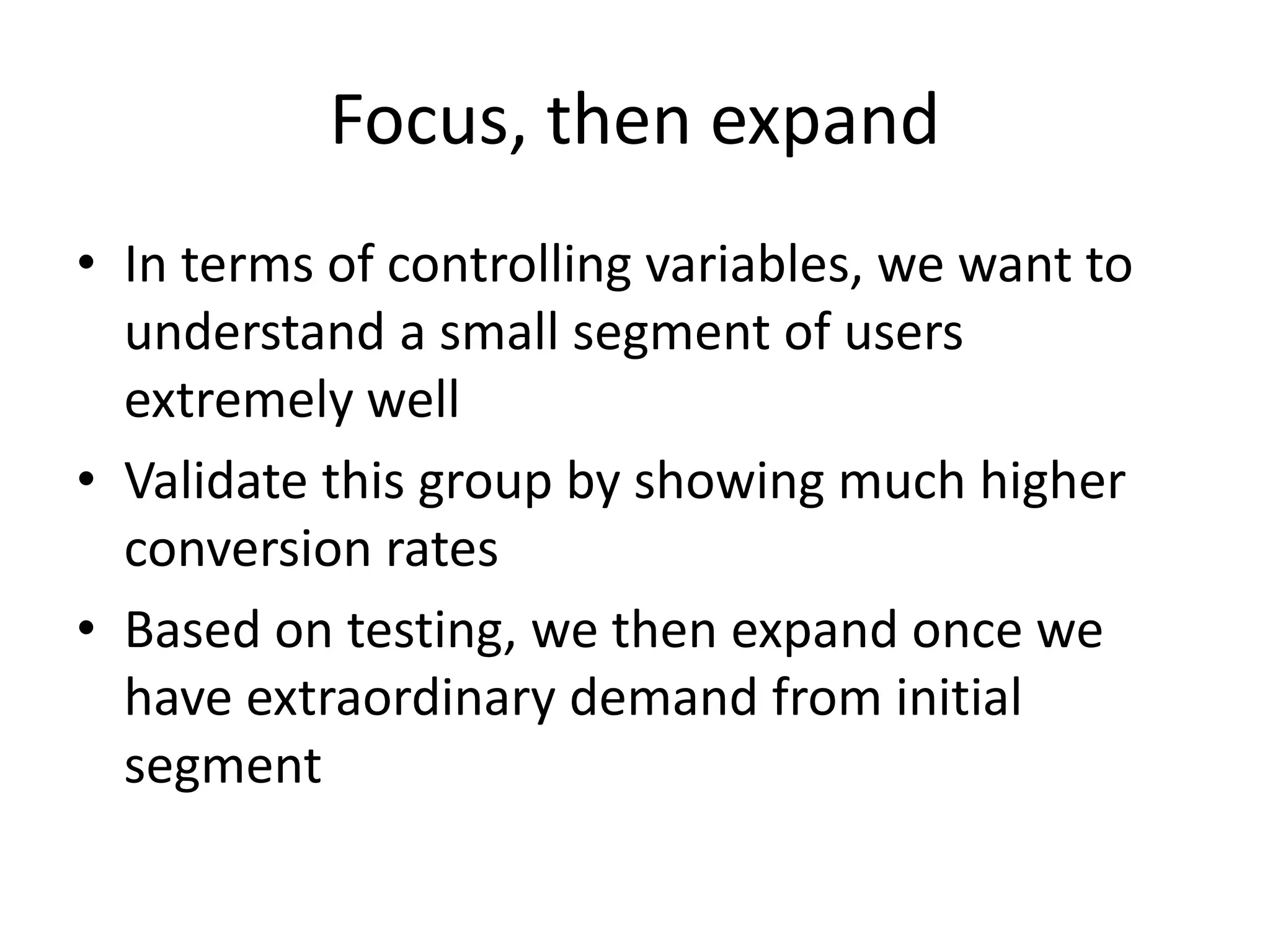 Focus, then expand

• In terms of controlling variables, we want to understand a small segment of users extremely well
• Validate this group by showing much higher conversion rates
• Based on testing, we then expand once we have extraordinary demand from initial segment